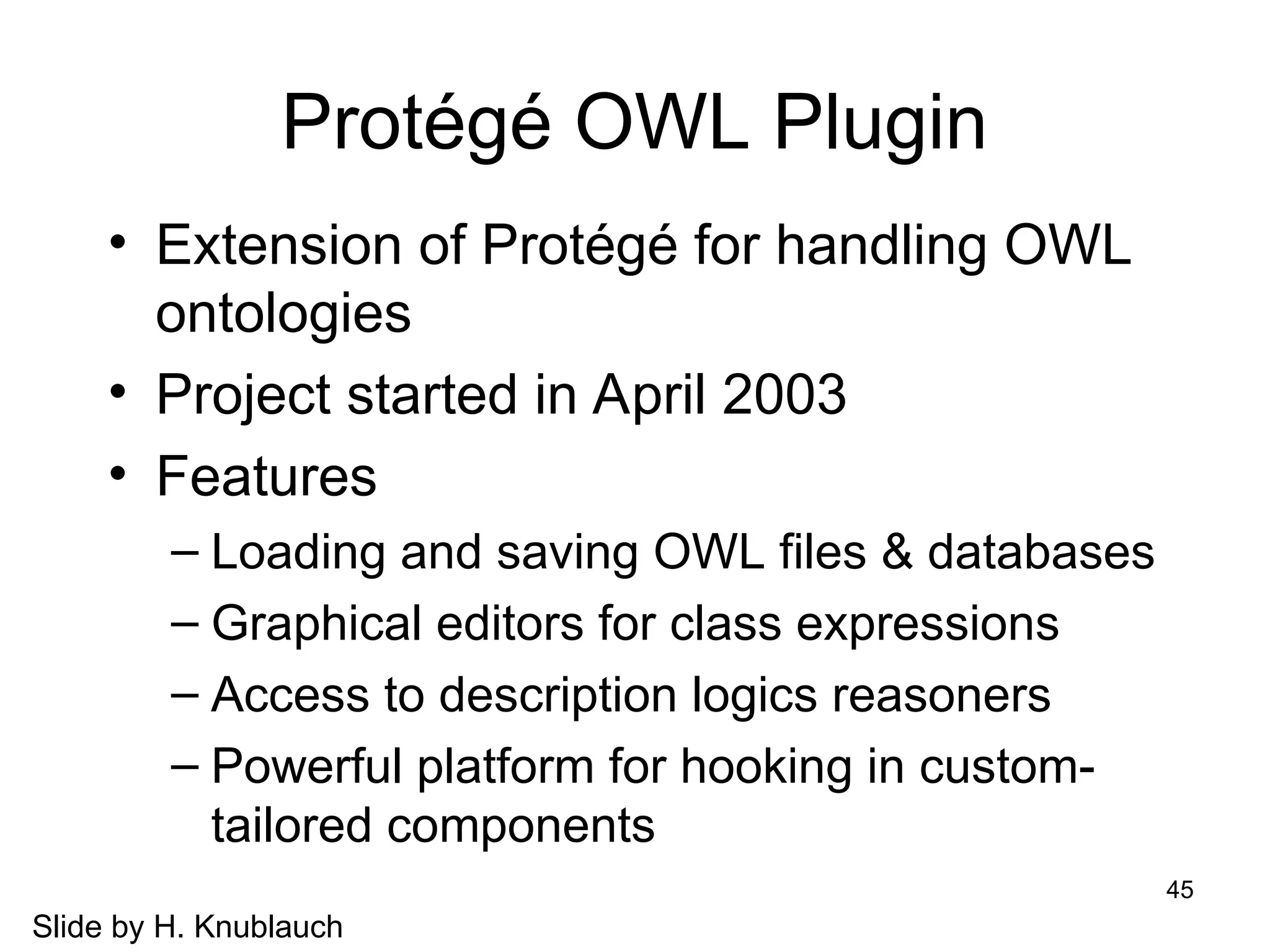 Protégé OWL Plugin

• Extension of Protégé for handling OWL ontologies
• Project started in April 2003
• Features
– Loading and saving OWL files & databases
– Graphical editors for class expressions
– Access to description logics reasoners
– Powerful platform for hooking in custom-tailored components

45

Slide by H. Knublauch